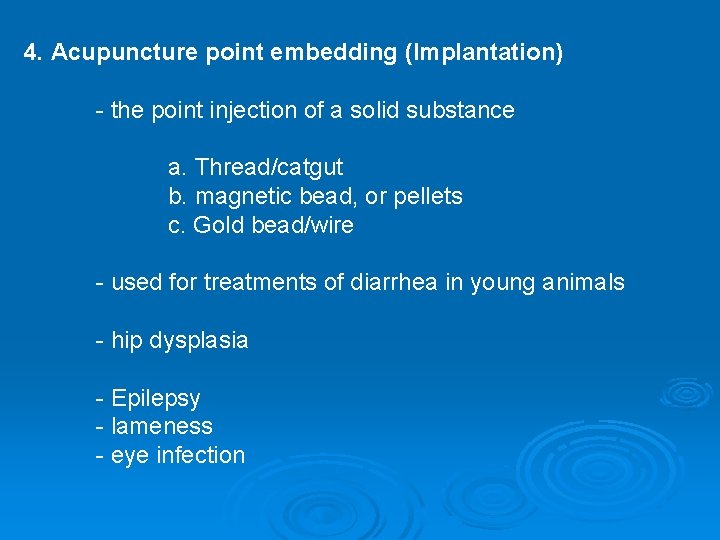 4. Acupuncture point embedding (Implantation)

- the point injection of a solid substance

a. Thread/catgut
b. magnetic bead, or pellets
c. Gold bead/wire

- used for treatments of diarrhea in young animals

- hip dysplasia

- Epilepsy
- lameness
- eye infection